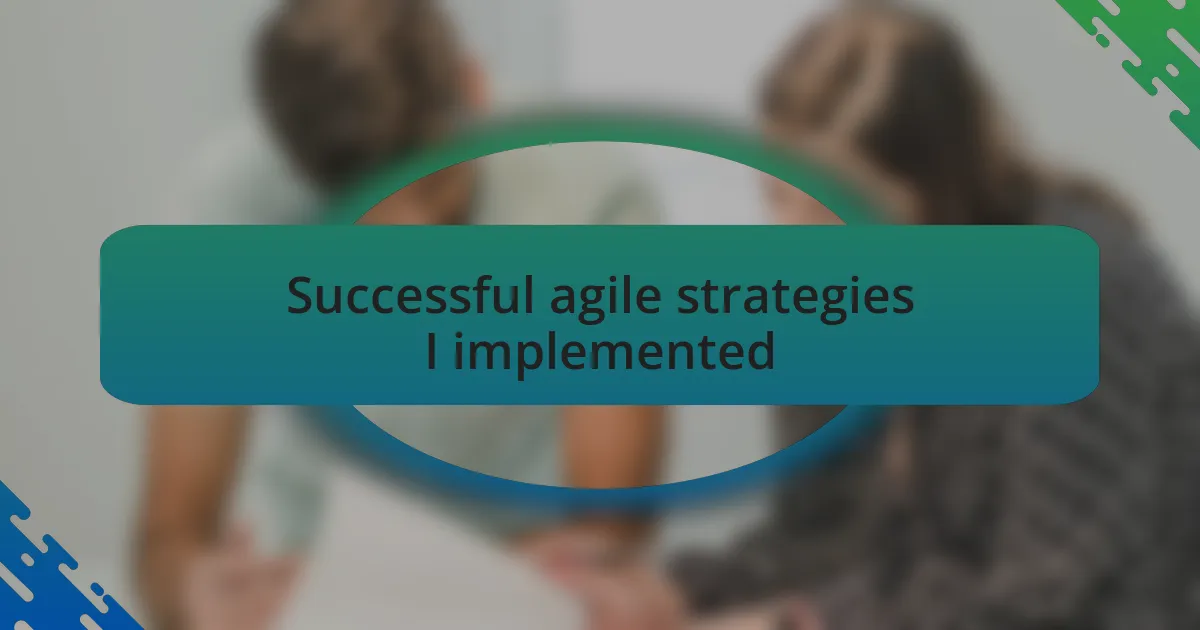 Successful agile strategies I implemented